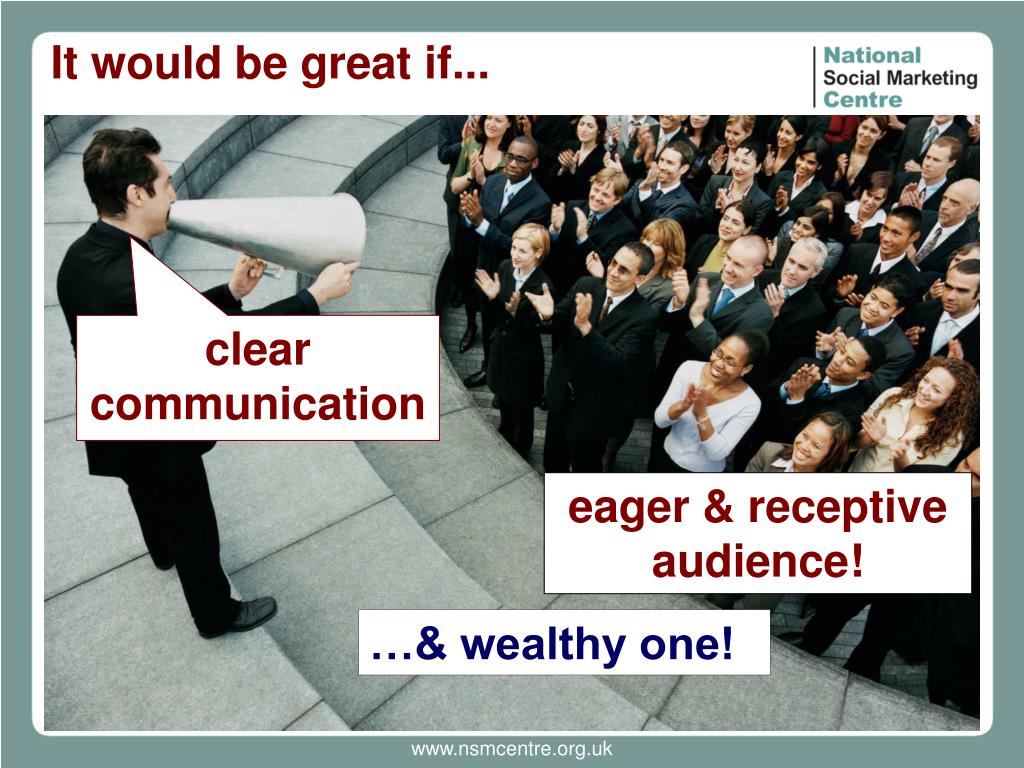 It would be great if...

National Social Marketing Centre

clear communication

eager & receptive audience!

…& wealthy one!

www.nsmcentre.org.uk